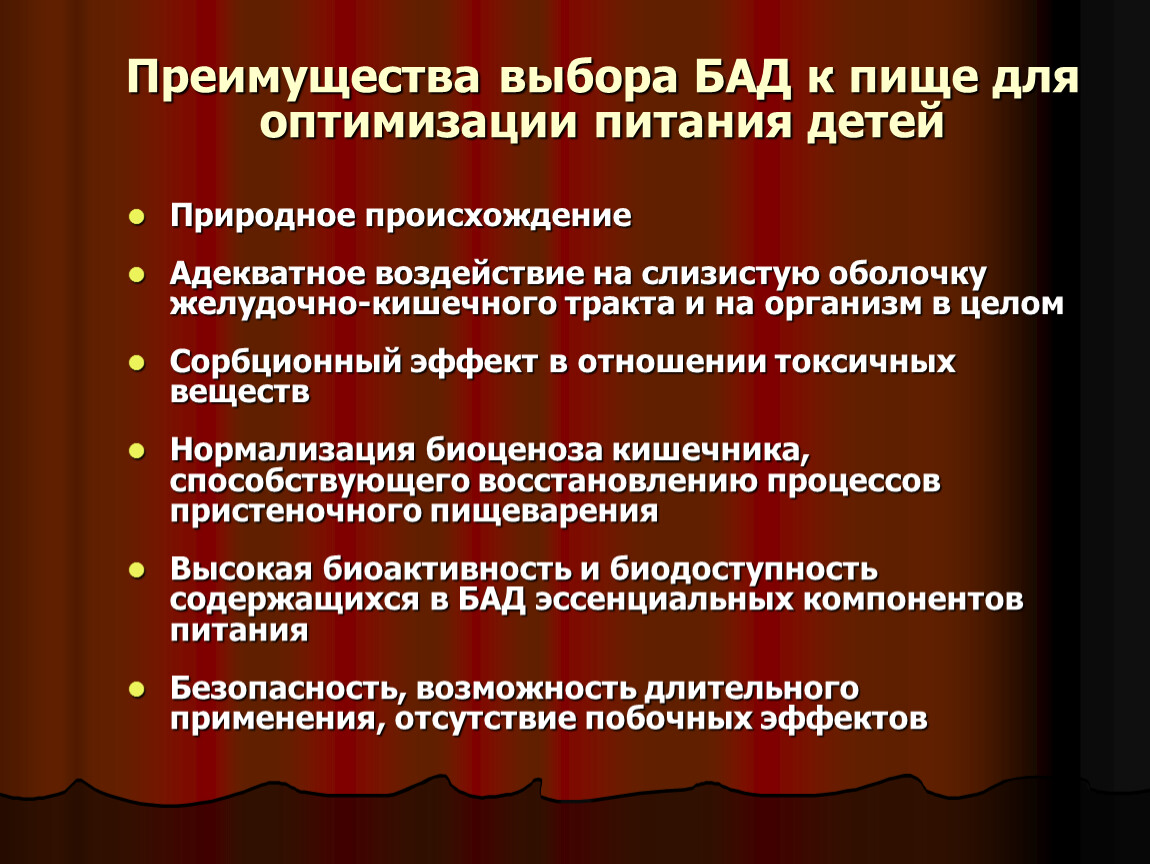 Преимущества выбора БАД к пище для оптимизации питания детей

- Природное происхождение
- Адекватное воздействие на слизистую оболочку желудочно-кишечного тракта и на организм в целом
- Сорбционный эффект в отношении токсичных веществ
- Нормализация биоценоза кишечника, способствующего восстановлению процессов пристеночного пищеварения
- Высокая биоактивность и биодоступность содержащихся в БАД эссенциальных компонентов питания
- Безопасность, возможность длительного применения, отсутствие побочных эффектов